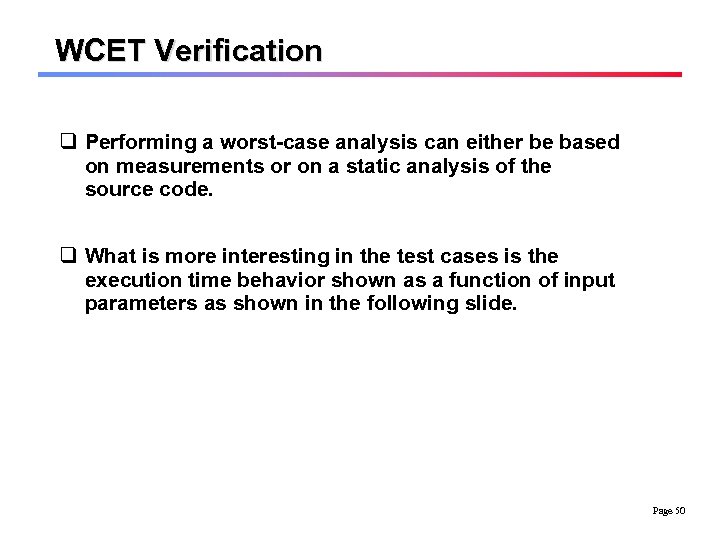 WCET Verification

❑ Performing a worst-case analysis can either be based on measurements or on a static analysis of the source code.

❑ What is more interesting in the test cases is the execution time behavior shown as a function of input parameters as shown in the following slide.

Page 50